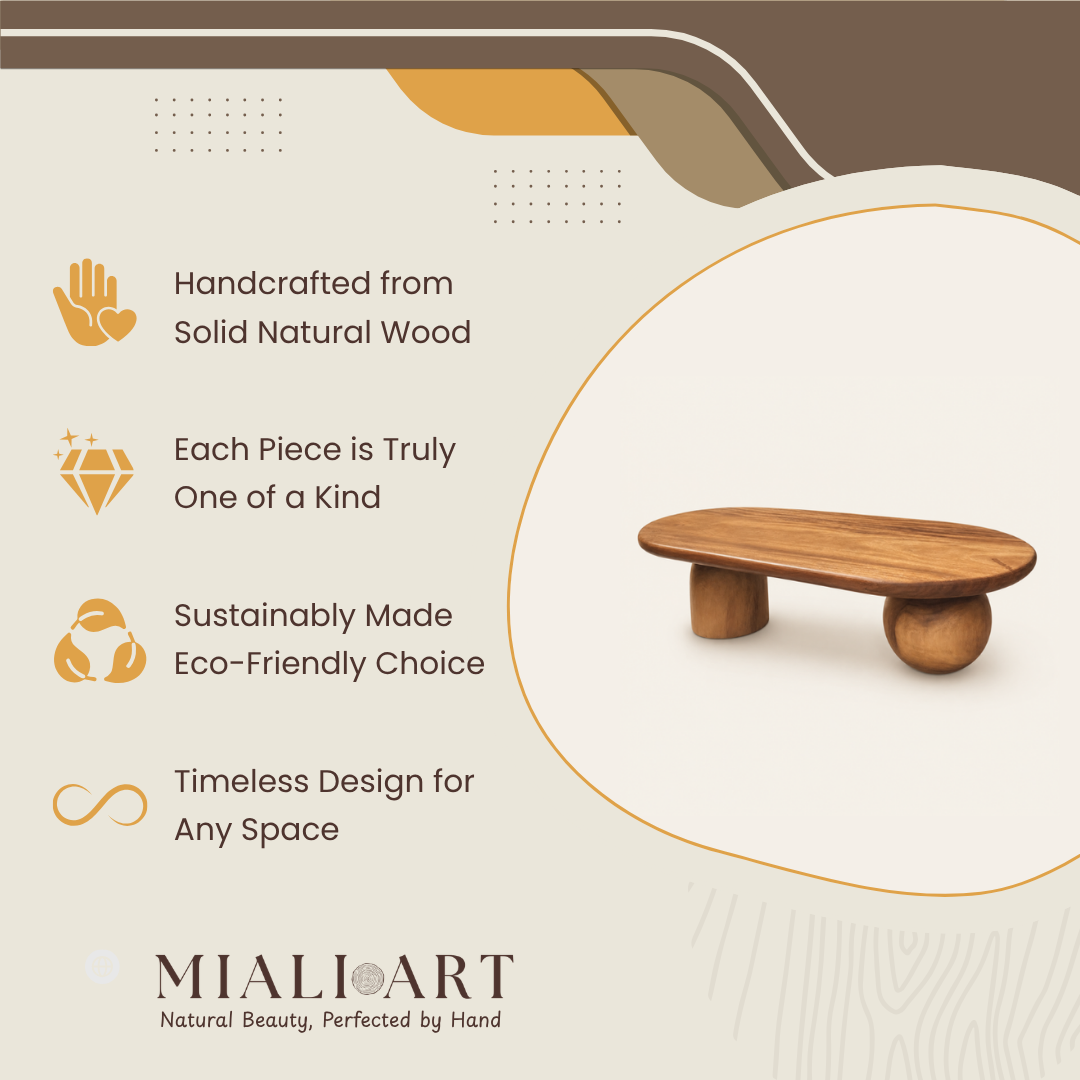 Handcrafted from Solid Natural Wood

Each Piece is Truly One of a Kind

Sustainably Made Eco-Friendly Choice

Timeless Design for Any Space

MIALI ART
Natural Beauty, Perfected by Hand